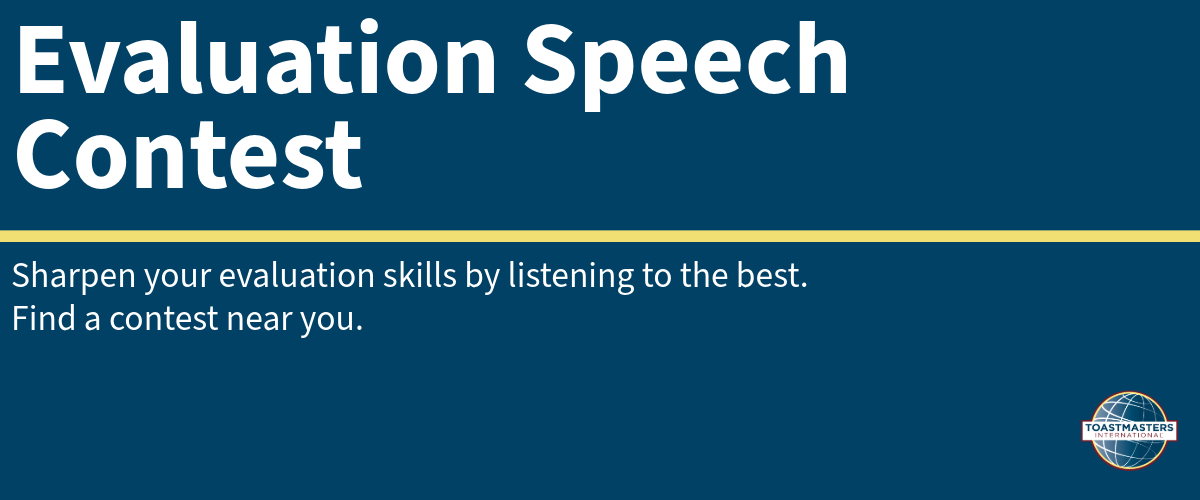 Evaluation Speech Contest

Sharpen your evaluation skills by listening to the best.
Find a contest near you.

TOASTMASTERS INTERNATIONAL